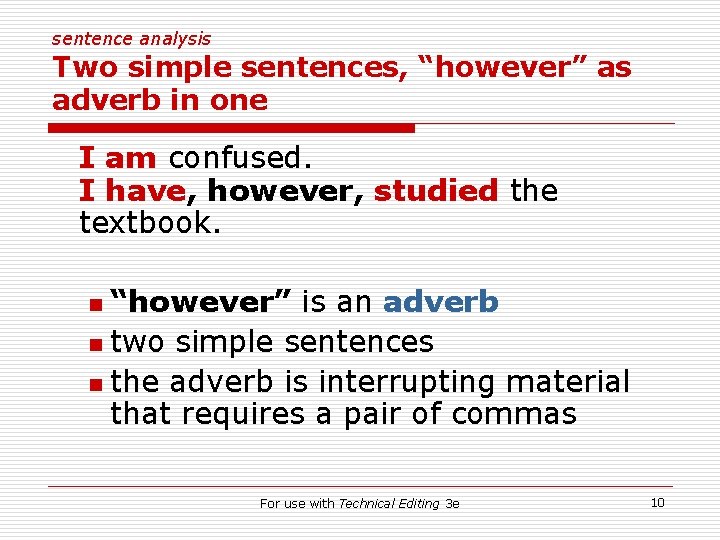 sentence analysis
Two simple sentences, “however” as adverb in one

I am confused.
I have, however, studied the textbook.

- “however” is an adverb
- two simple sentences
- the adverb is interrupting material that requires a pair of commas

For use with Technical Editing 3e

10